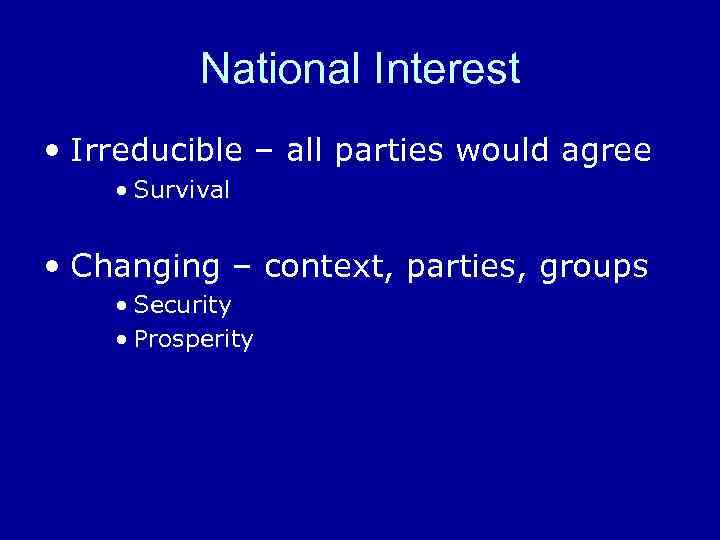 National Interest

• Irreducible – all parties would agree
  • Survival

• Changing – context, parties, groups
  • Security
  • Prosperity